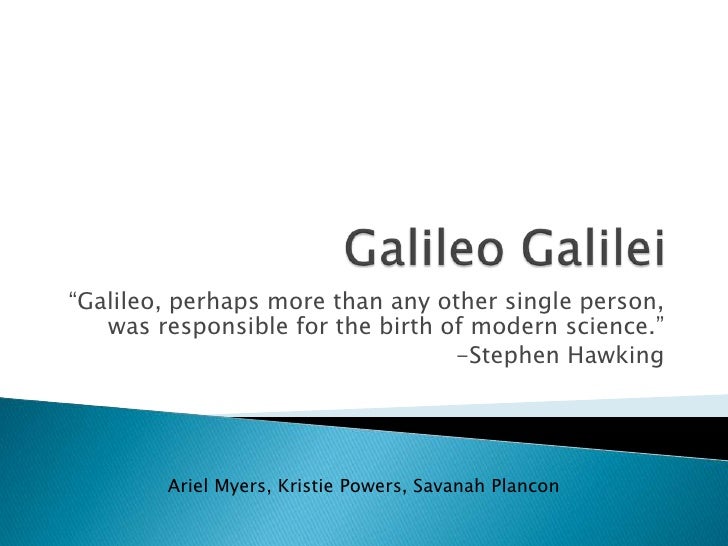 Galileo Galilei

“Galileo, perhaps more than any other single person, was responsible for the birth of modern science.”
–Stephen Hawking

Ariel Myers, Kristie Powers, Savanah Plancon